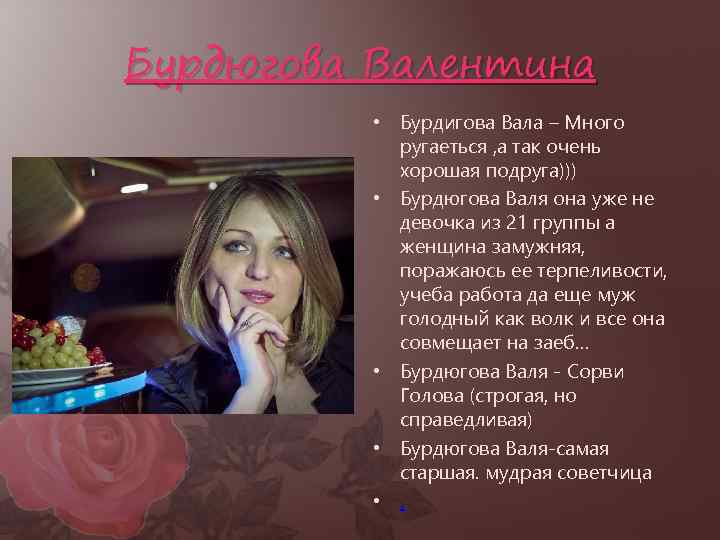 Бурдюгова Валентина

• Бурдигова Вала – Много ругаеться ,а так очень хорошая подруга)))
• Бурдюгова Валя она уже не девочка из 21 группы а женщина замужняя, поражаюсь ее терпеливости, учеба работа да еще муж голодный как волк и все она совмещает на заеб...
• Бурдюгова Валя - Сорви Голова (строгая, но справедливая)
• Бурдюгова Валя-самая старшая. мудрая советчица
• .